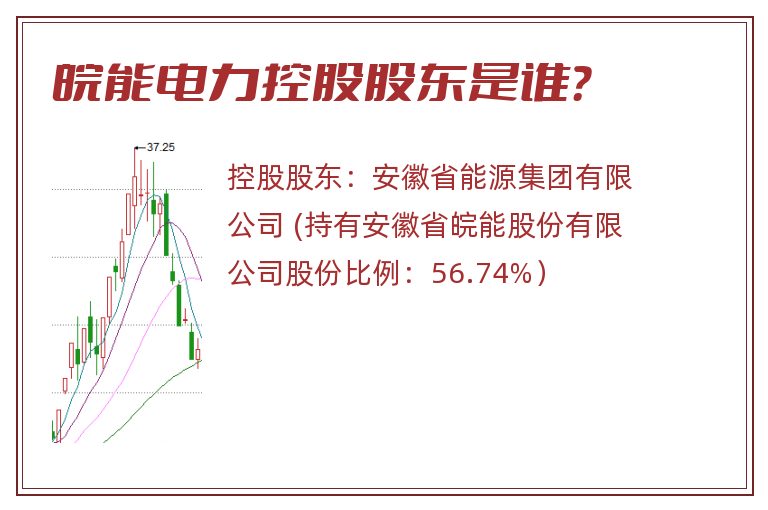 皖能电力控股股东是谁?

37.25

控股股东：安徽省能源集团有限公司 (持有安徽省皖能股份有限公司股份比例：56.74%）